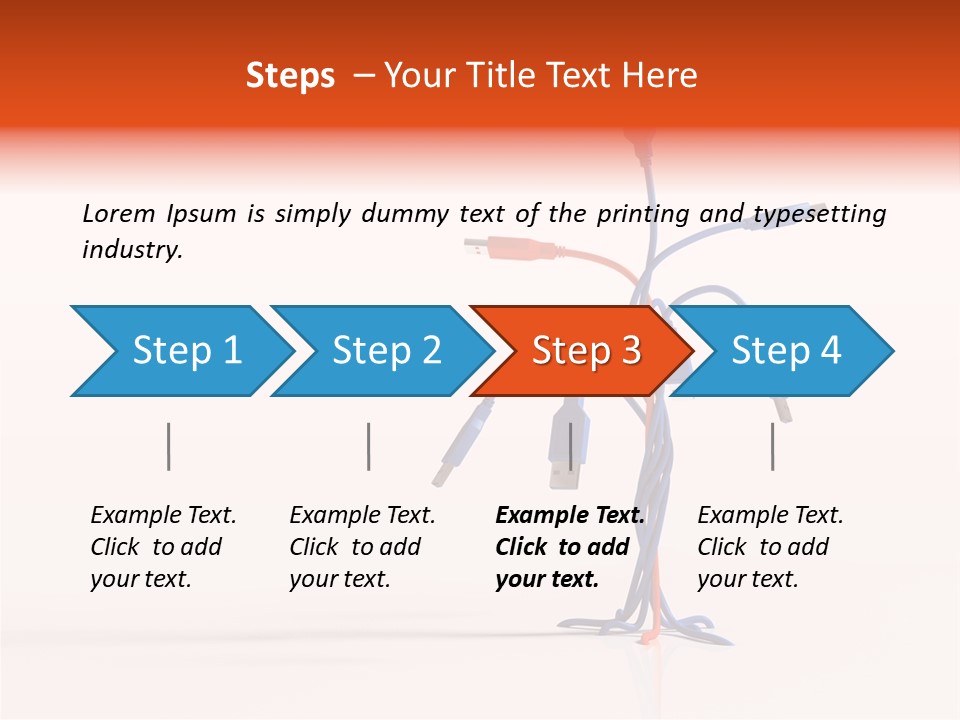 Steps – Your Title Text Here

Lorem Ipsum is simply dummy text of the printing and typesetting industry.

Step 1

Step 2

Step 3

Step 4

Example Text. Click to add your text.

Example Text. Click to add your text.

Example Text. Click to add your text.

Example Text. Click to add your text.